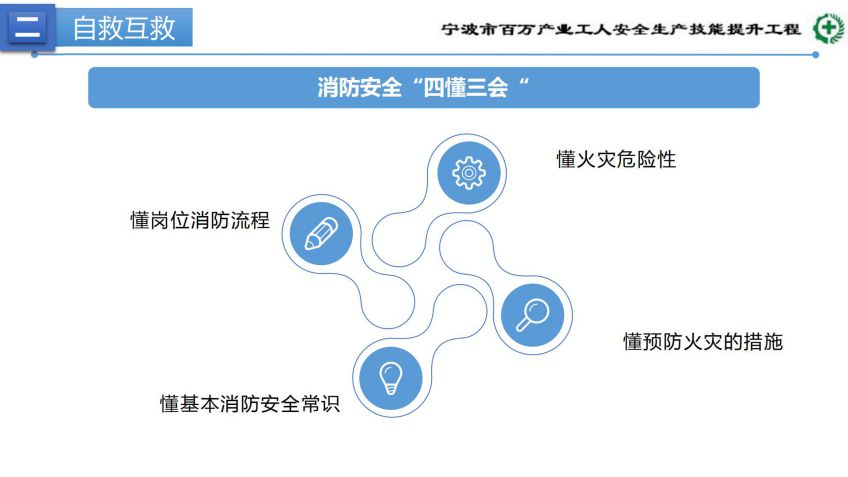 二 自救互救

宁波市百万产业工人安全生产技能提升工程

消防安全“四懂三会“

懂火灾危险性

懂岗位消防流程

懂预防火灾的措施

懂基本消防安全常识